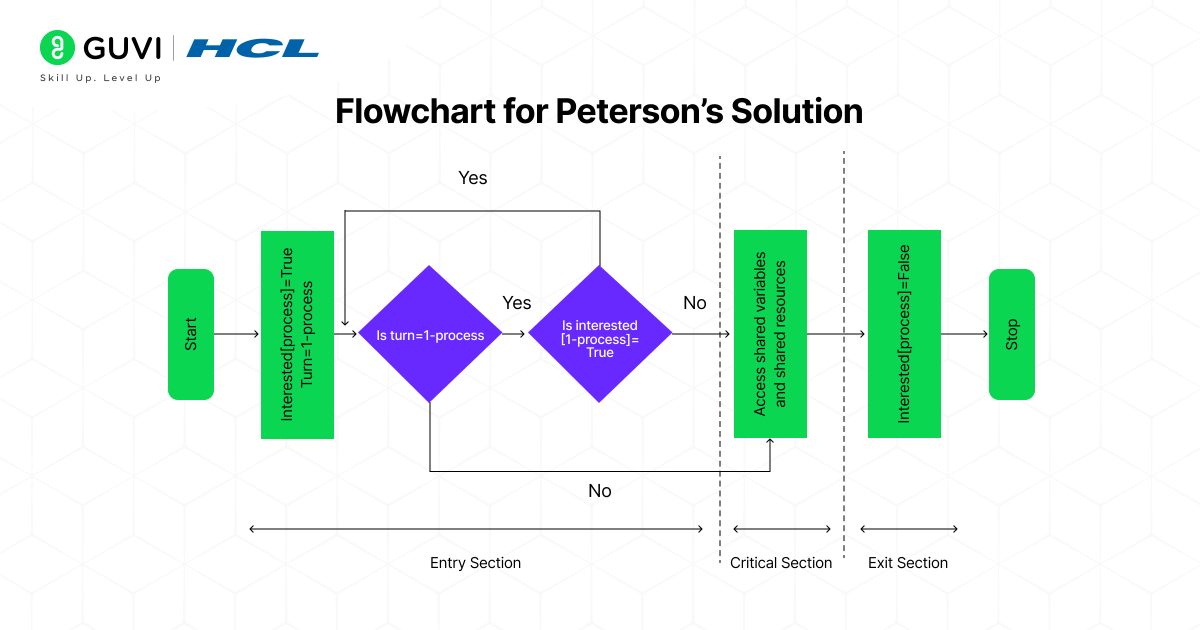 GUVI | HCL
Skill Up. Level Up

Flowchart for Peterson's Solution

Yes

Start

Interested[process]=True
Turn=1-process

Is turn=1-process

Yes

Is interested [1-process]= True

No

Access shared variables and shared resources

Interested[process]=False

Stop

No

Entry Section

Critical Section

Exit Section